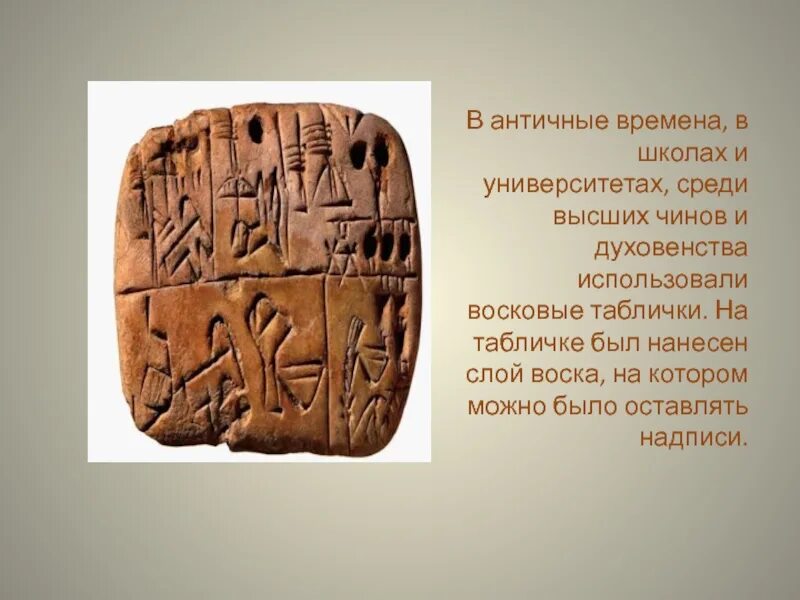 В античные времена, в школах и университетах, среди высших чинов и духовенства использовали восковые таблички. На табличке был нанесен слой воска, на котором можно было оставлять надписи.